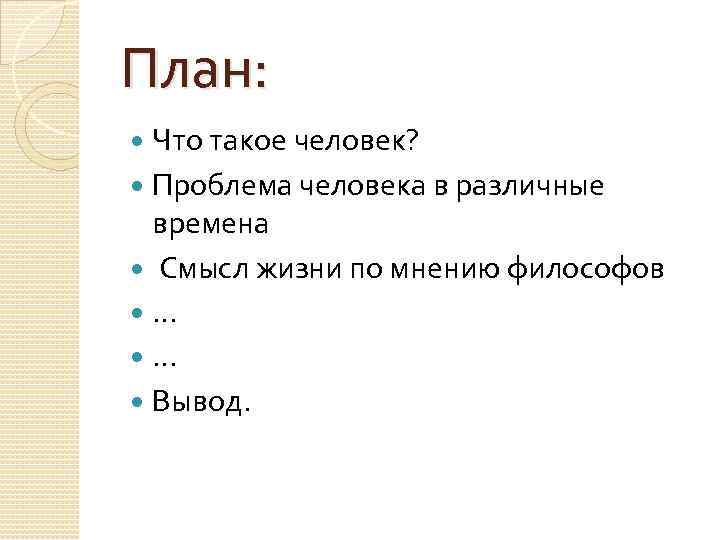 План:

- Что такое человек?
- Проблема человека в различные времена
- Смысл жизни по мнению философов
- …
- …
- Вывод.